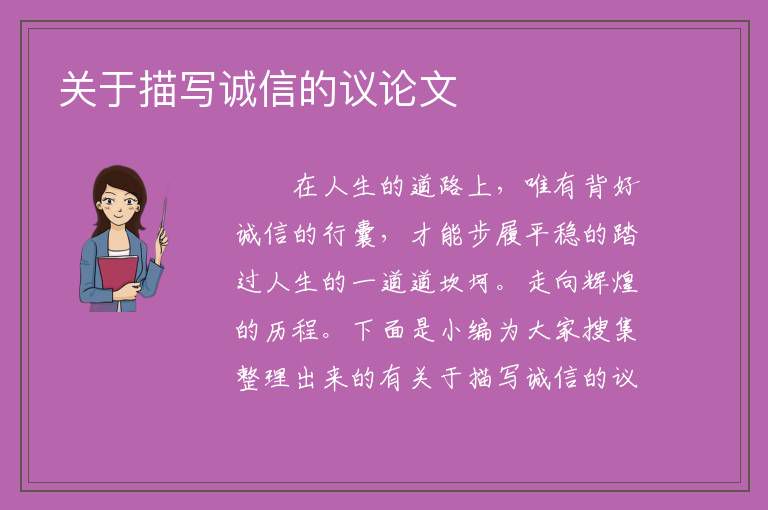 关于描写诚信的议论文

在人生的道路上，唯有背好诚信的行囊，才能步履平稳的踏过人生的一道道坎坷。走向辉煌的历程。下面是小编为大家搜集整理出来的有关于描写诚信的议